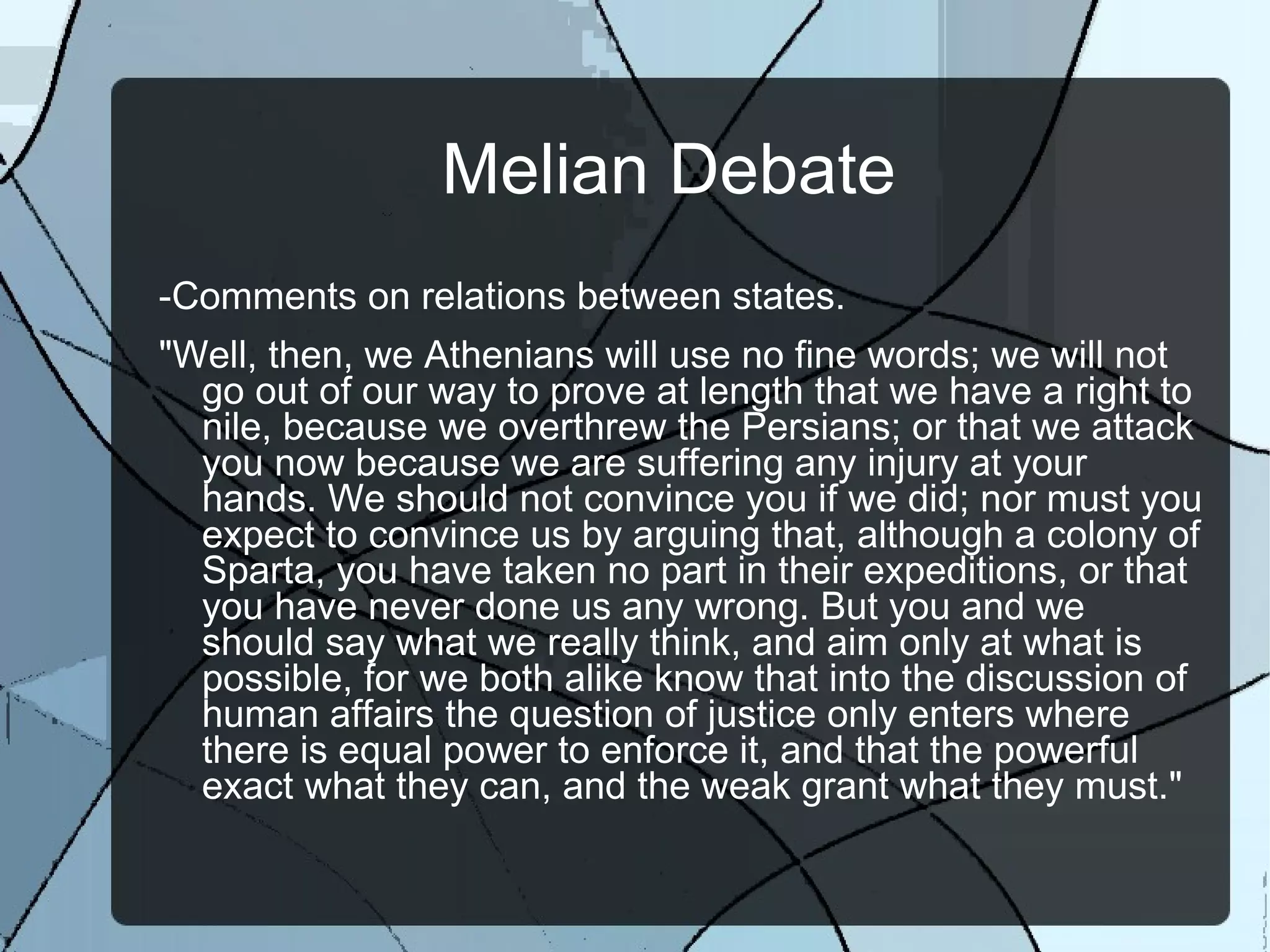 Melian Debate

-Comments on relations between states.

"Well, then, we Athenians will use no fine words; we will not go out of our way to prove at length that we have a right to nile, because we overthrew the Persians; or that we attack you now because we are suffering any injury at your hands. We should not convince you if we did; nor must you expect to convince us by arguing that, although a colony of Sparta, you have taken no part in their expeditions, or that you have never done us any wrong. But you and we should say what we really think, and aim only at what is possible, for we both alike know that into the discussion of human affairs the question of justice only enters where there is equal power to enforce it, and that the powerful exact what they can, and the weak grant what they must."